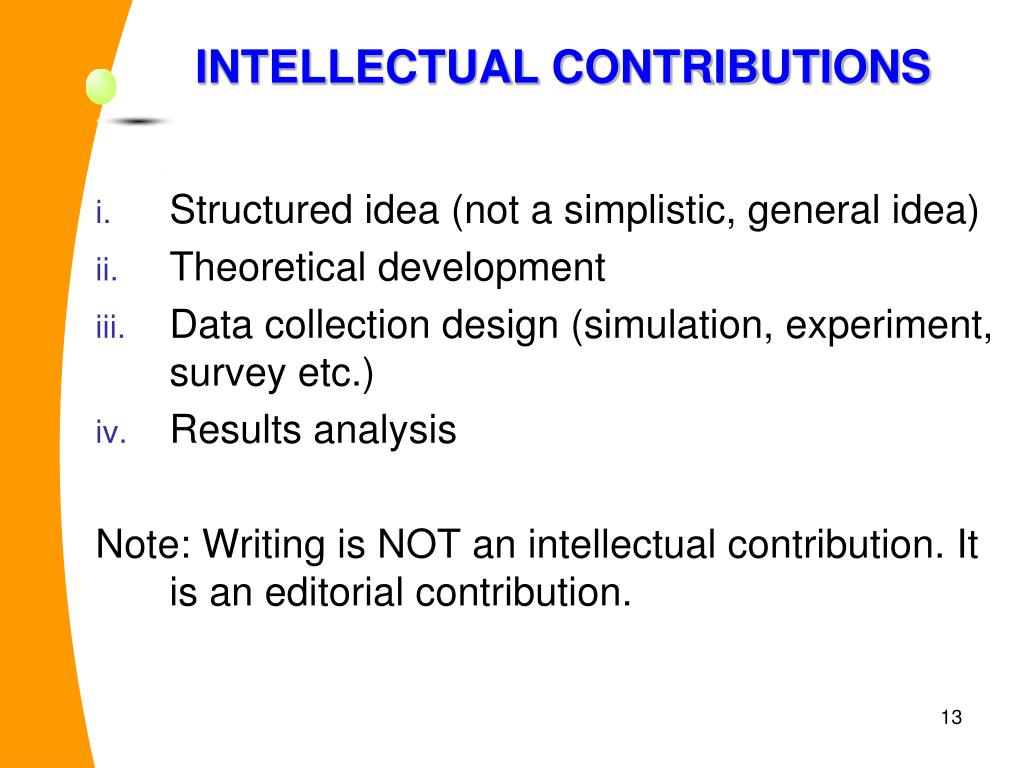 INTELLECTUAL CONTRIBUTIONS

i. Structured idea (not a simplistic, general idea)
ii. Theoretical development
iii. Data collection design (simulation, experiment, survey etc.)
iv. Results analysis

Note: Writing is NOT an intellectual contribution. It is an editorial contribution.

13